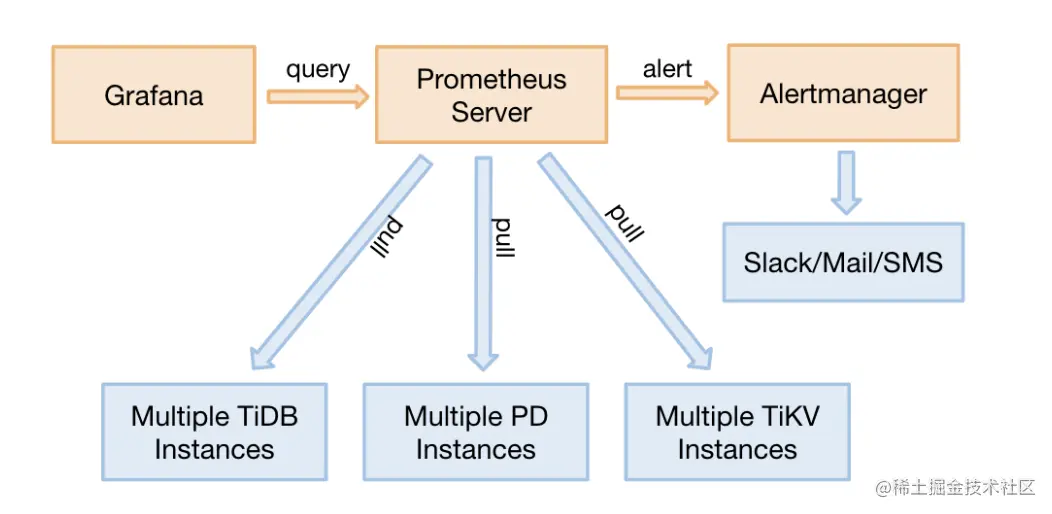 Grafana

query

Prometheus Server

alert

Alertmanager

pull

pull

pull

Slack/Mail/SMS

Multiple TiDB Instances

Multiple PD Instances

Multiple TiKV Instances

@稀土掘金技术社区